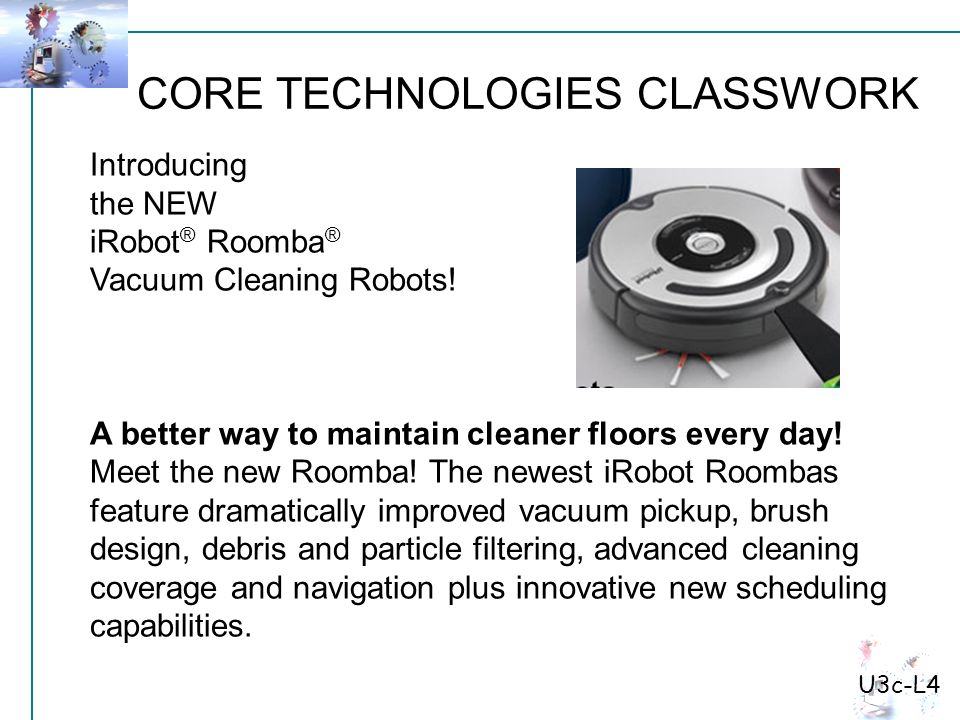 CORE TECHNOLOGIES CLASSWORK

Introducing
the NEW
iRobot® Roomba®
Vacuum Cleaning Robots!

**A better way to maintain cleaner floors every day!**
Meet the new Roomba! The newest iRobot Roombas feature dramatically improved vacuum pickup, brush design, debris and particle filtering, advanced cleaning coverage and navigation plus innovative new scheduling capabilities.

U3c-L4